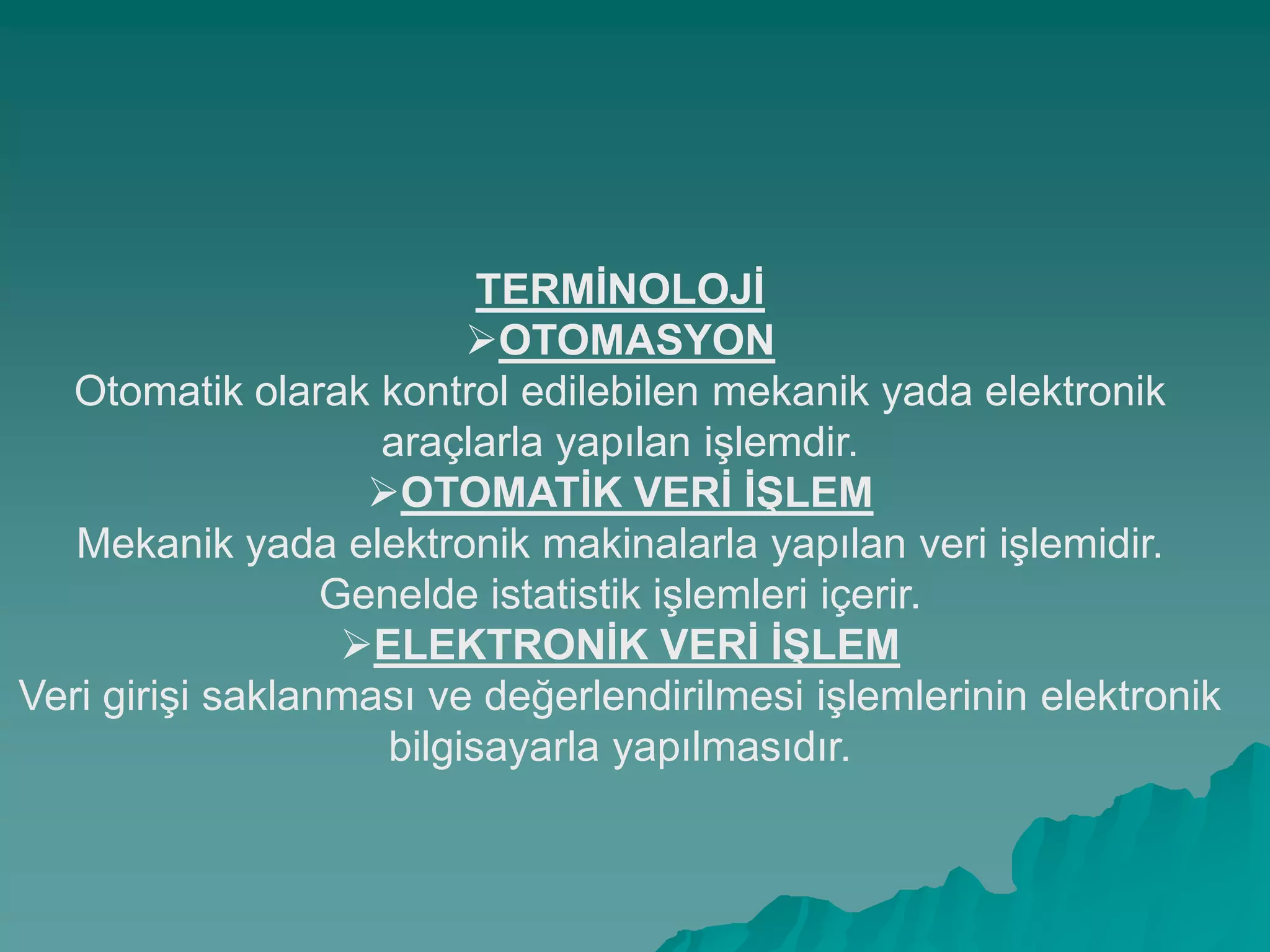 TERMİNOLOJİ

➢OTOMASYON

Otomatik olarak kontrol edilebilen mekanik yada elektronik araçlarla yapılan işlemdir.

➢OTOMATİK VERİ İŞLEM

Mekanik yada elektronik makinalarla yapılan veri işlemidir. Genelde istatistik işlemleri içerir.

➢ELEKTRONİK VERİ İŞLEM

Veri girişi saklanması ve değerlendirilmesi işlemlerinin elektronik bilgisayarla yapılmasıdır.